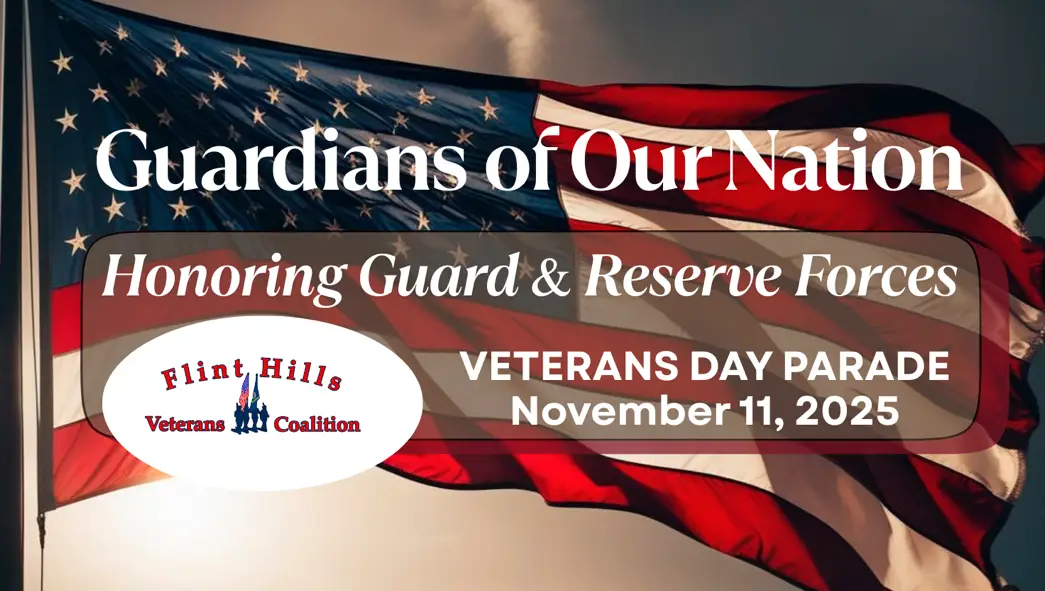 Guardians of Our Nation

Honoring Guard & Reserve Forces

Flint Hills
Veterans Coalition

VETERANS DAY PARADE
November 11, 2025